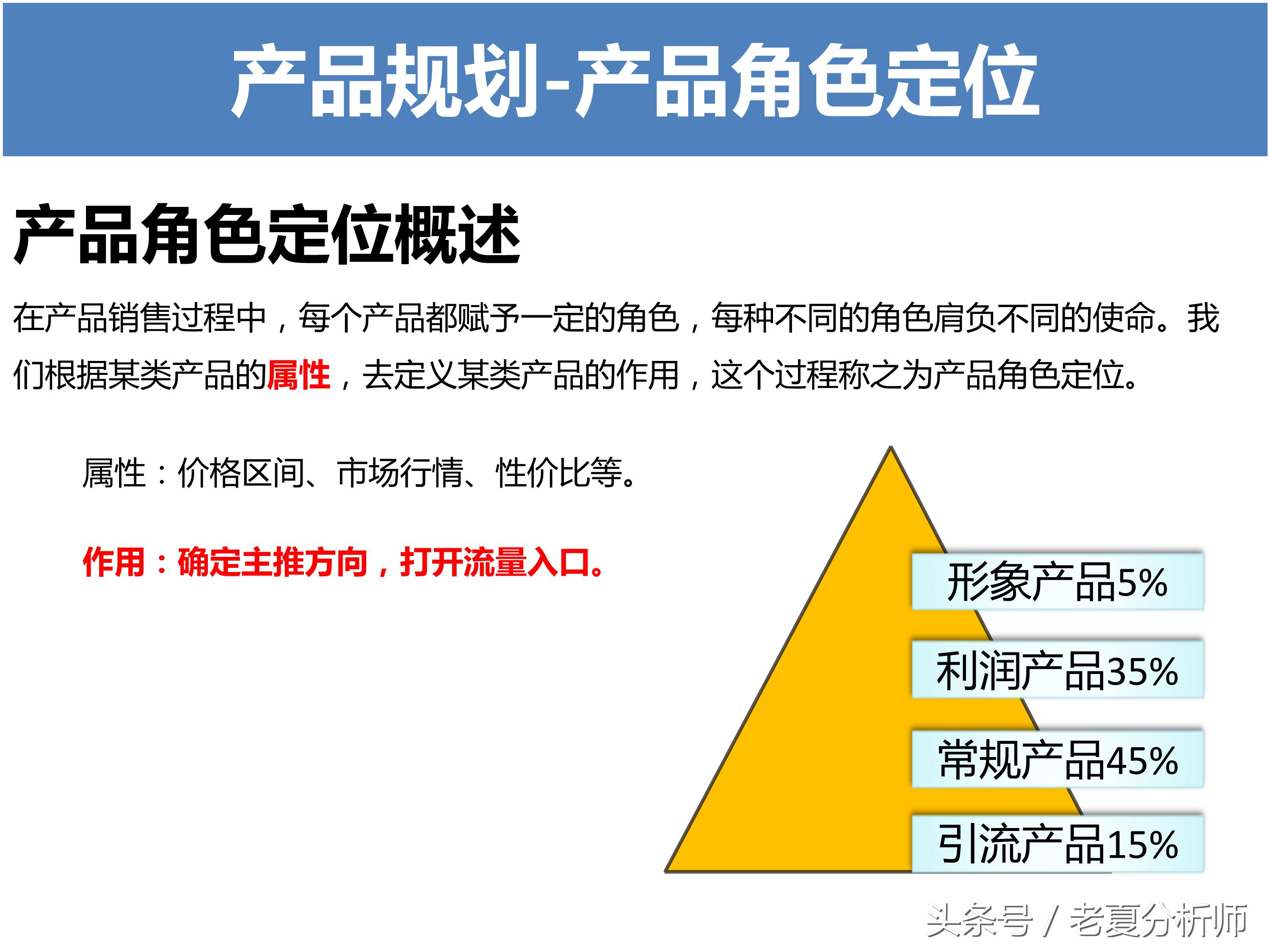 产品规划-产品角色定位

产品角色定位概述

在产品销售过程中，每个产品都赋予一定的角色，每种不同的角色肩负不同的使命。我们根据某类产品的属性，去定义某类产品的作用，这个过程称之为产品角色定位。

属性：价格区间、市场行情、性价比等。

作用：确定主推方向，打开流量入口。

形象产品5%

利润产品35%

常规产品45%

引流产品15%

头条号 / 老夏分析师